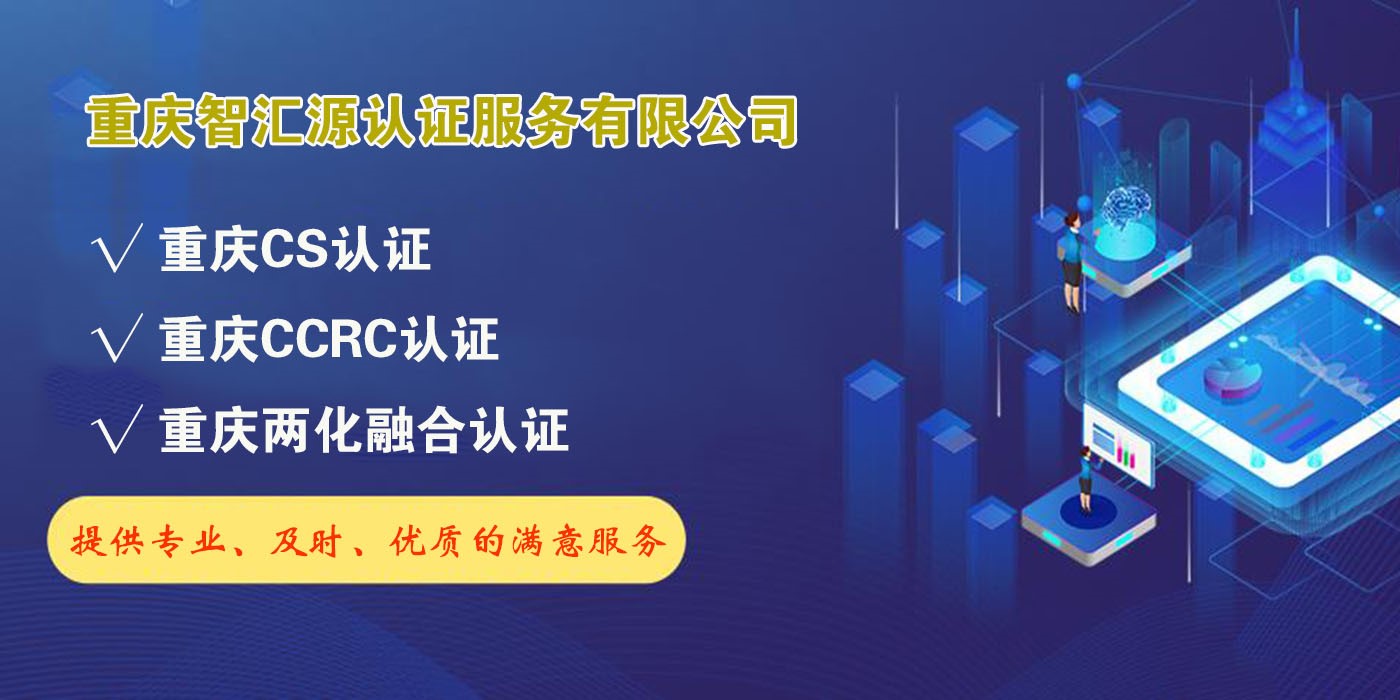 重庆智汇源认证服务有限公司

√ 重庆CS认证

√ 重庆CCRC认证

√ 重庆两化融合认证

提供专业、及时、优质的满意服务